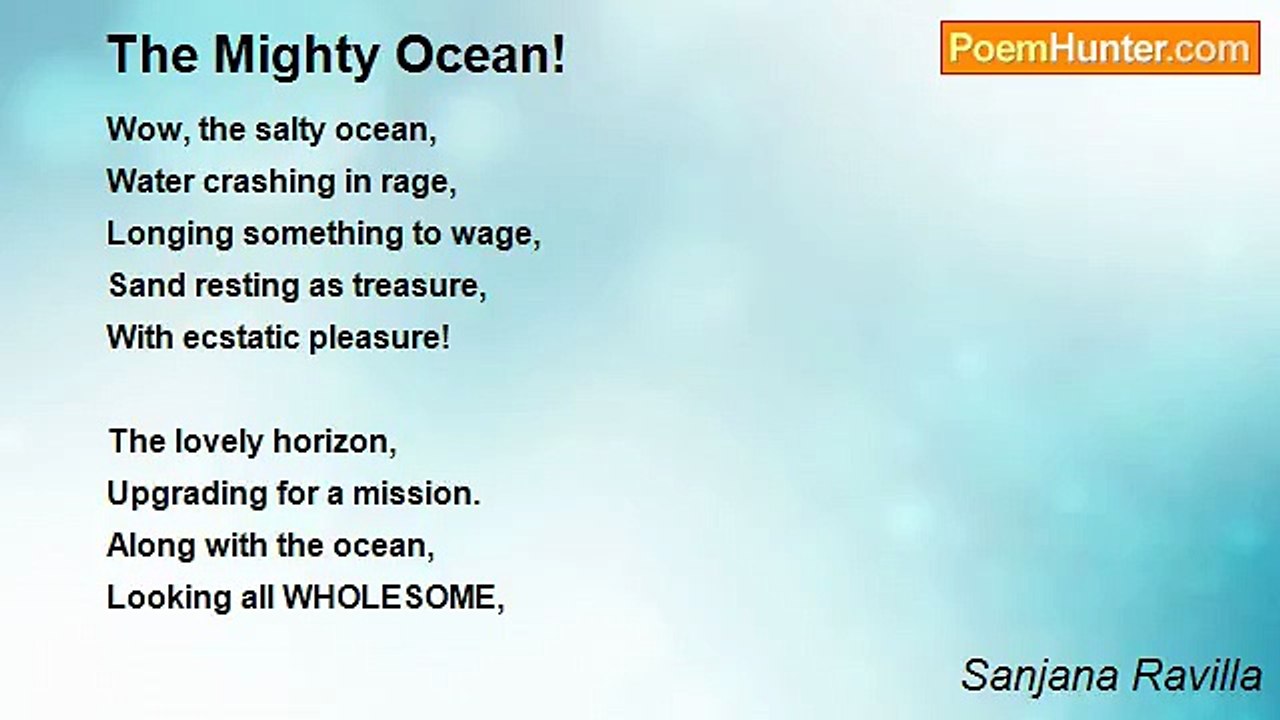 The Mighty Ocean!

PoemHunter.com

Wow, the salty ocean,
Water crashing in rage,
Longing something to wage,
Sand resting as treasure,
With ecstatic pleasure!

The lovely horizon,
Upgrading for a mission.
Along with the ocean,
Looking all WHOLESOME,

Sanjana Ravilla